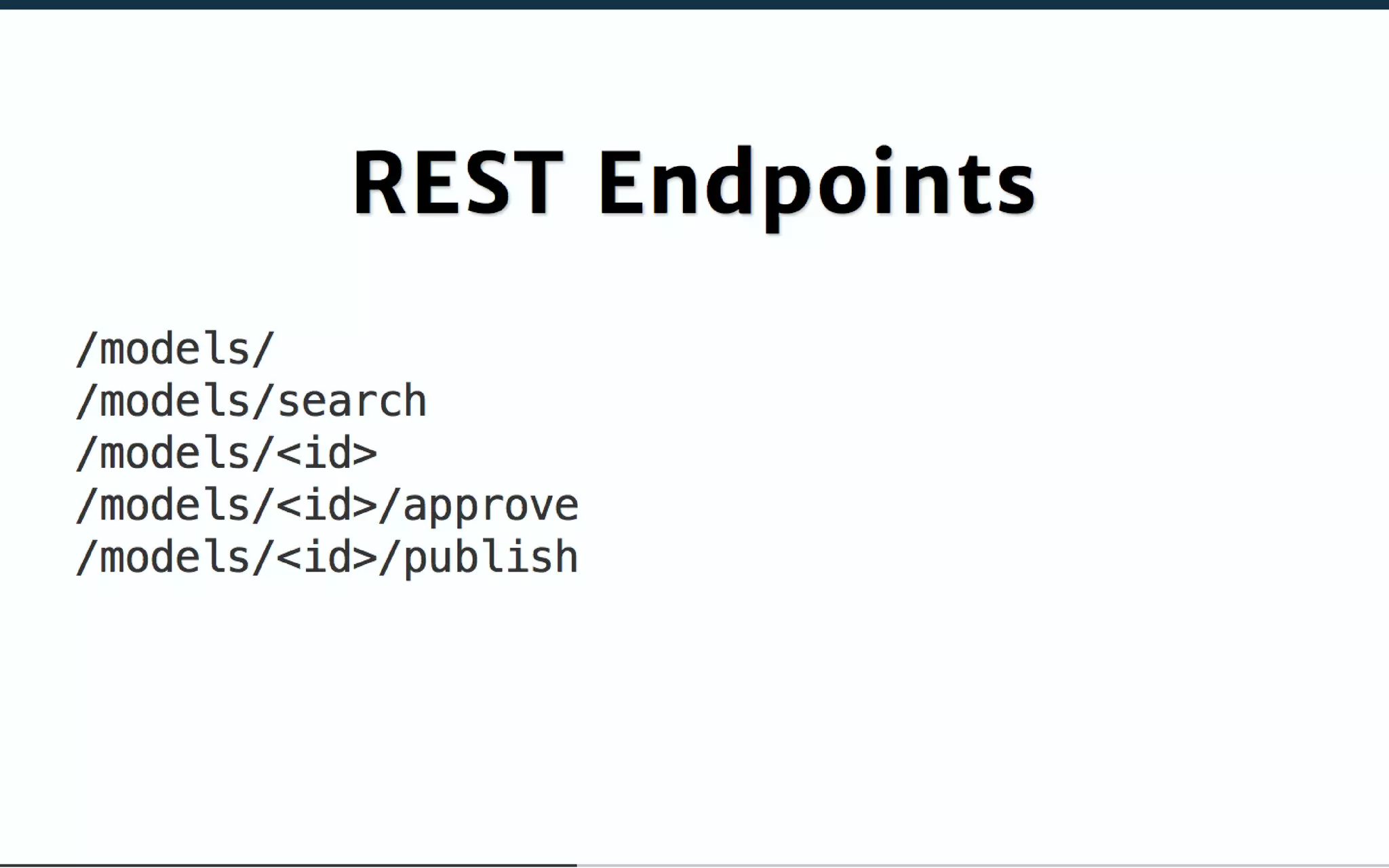 REST Endpoints

/models/
/models/search
/models/<id>
/models/<id>/approve
/models/<id>/publish